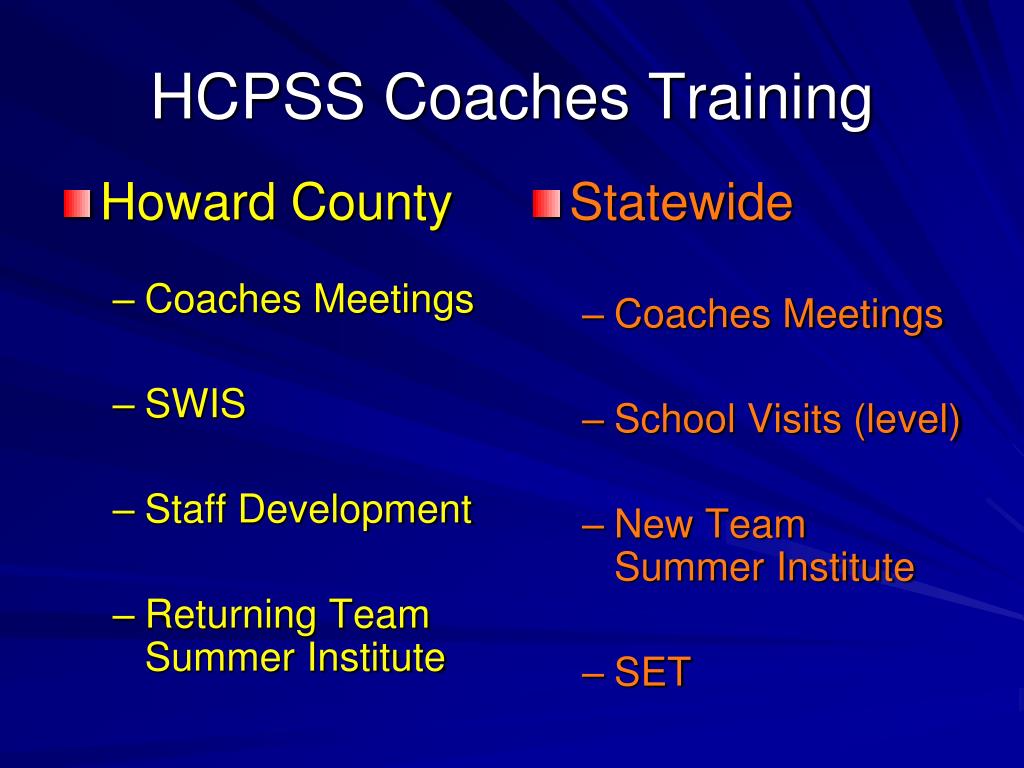 HCPSS Coaches Training

Howard County

– Coaches Meetings

– SWIS

– Staff Development

– Returning Team Summer Institute

Statewide

– Coaches Meetings

– School Visits (level)

– New Team Summer Institute

– SET